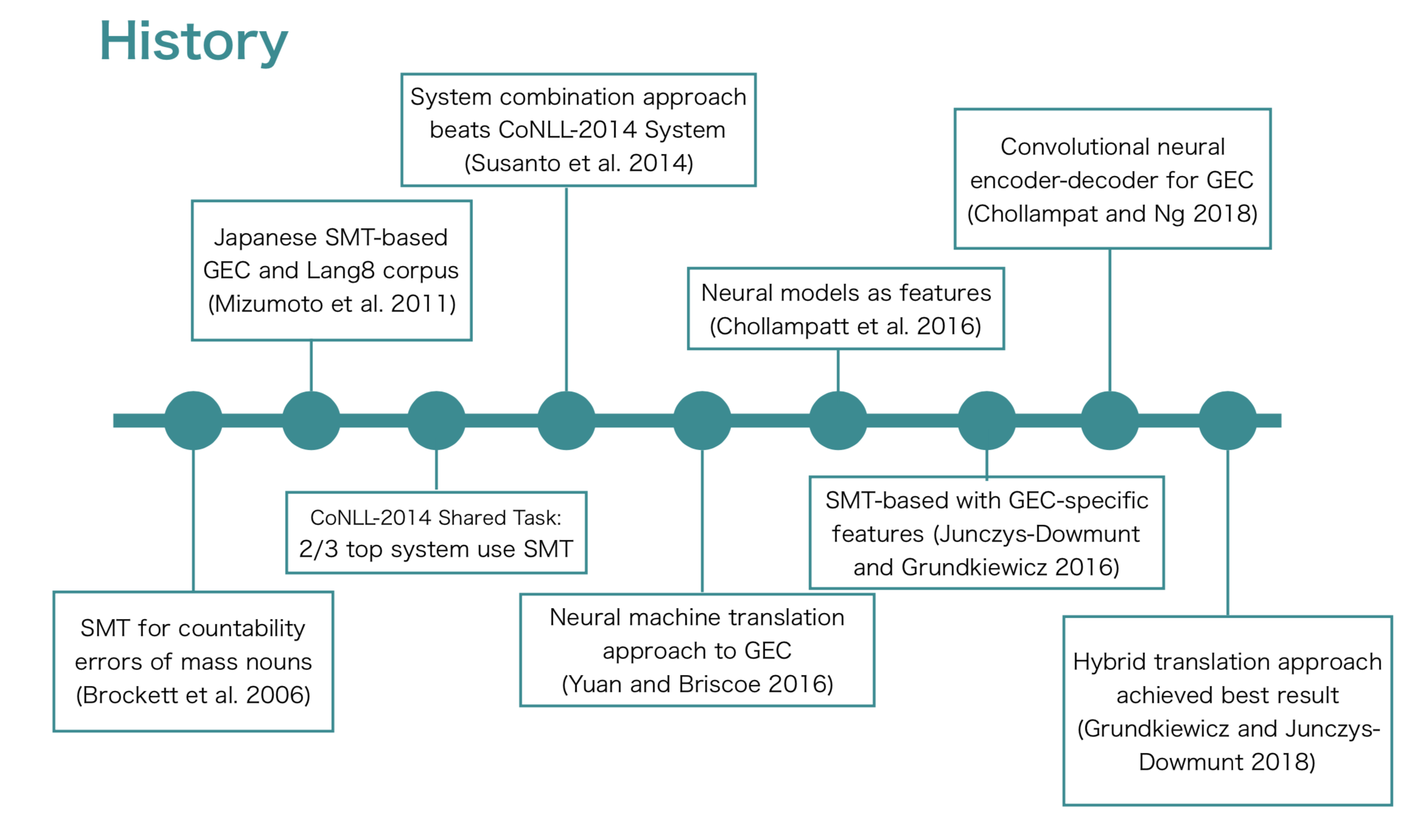 History

SMT for countability errors of mass nouns (Brockett et al. 2006)

Japanese SMT-based GEC and Lang8 corpus (Mizumoto et al. 2011)

CoNLL-2014 Shared Task: 2/3 top system use SMT

System combination approach beats CoNLL-2014 System (Susanto et al. 2014)

Neural machine translation approach to GEC (Yuan and Briscoe 2016)

Neural models as features (Chollampatt et al. 2016)

SMT-based with GEC-specific features (Junczys-Dowmunt and Grundkiewicz 2016)

Convolutional neural encoder-decoder for GEC (Chollampat and Ng 2018)

Hybrid translation approach achieved best result (Grundkiewicz and Junczys-Dowmunt 2018)